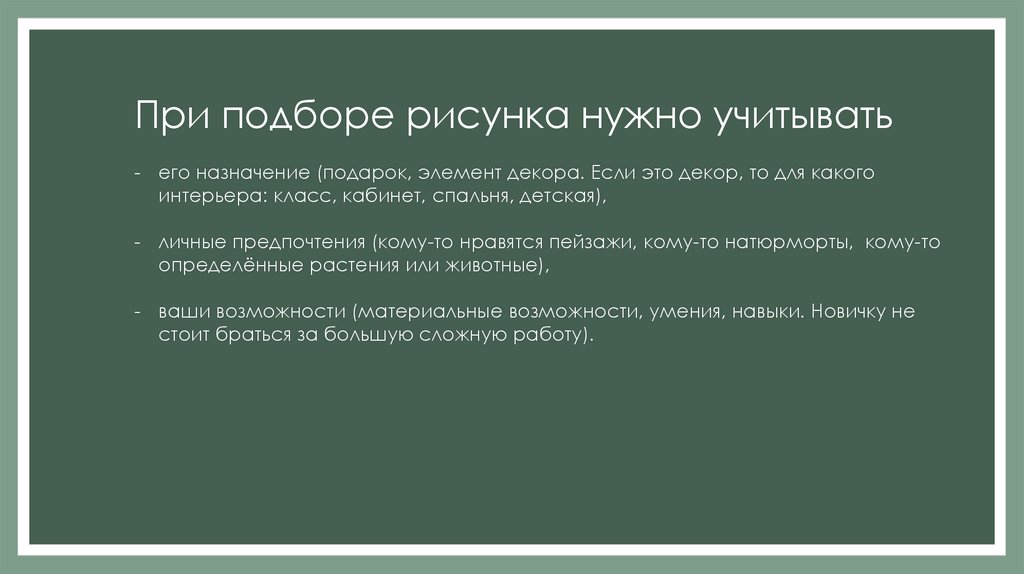 При подборе рисунка нужно учитывать

- его назначение (подарок, элемент декора. Если это декор, то для какого интерьера: класс, кабинет, спальня, детская),

- личные предпочтения (кому-то нравятся пейзажи, кому-то натюрморты, кому-то определённые растения или животные),

- ваши возможности (материальные возможности, умения, навыки. Новичку не стоит браться за большую сложную работу).